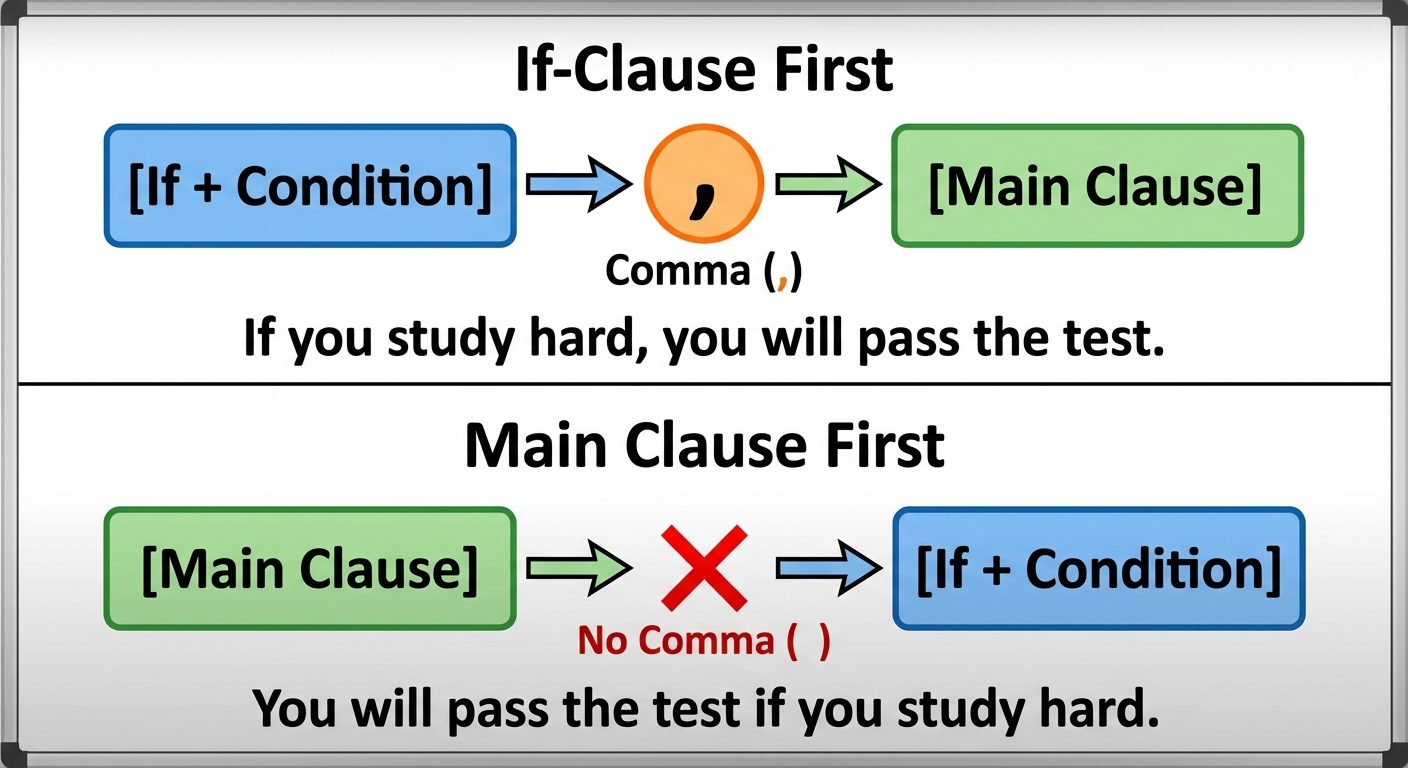 If-Clause First

[If + Condition] ,  [Main Clause]

Comma (,)

If you study hard, you will pass the test.

Main Clause First

[Main Clause]  [If + Condition]

No Comma (  )

You will pass the test if you study hard.